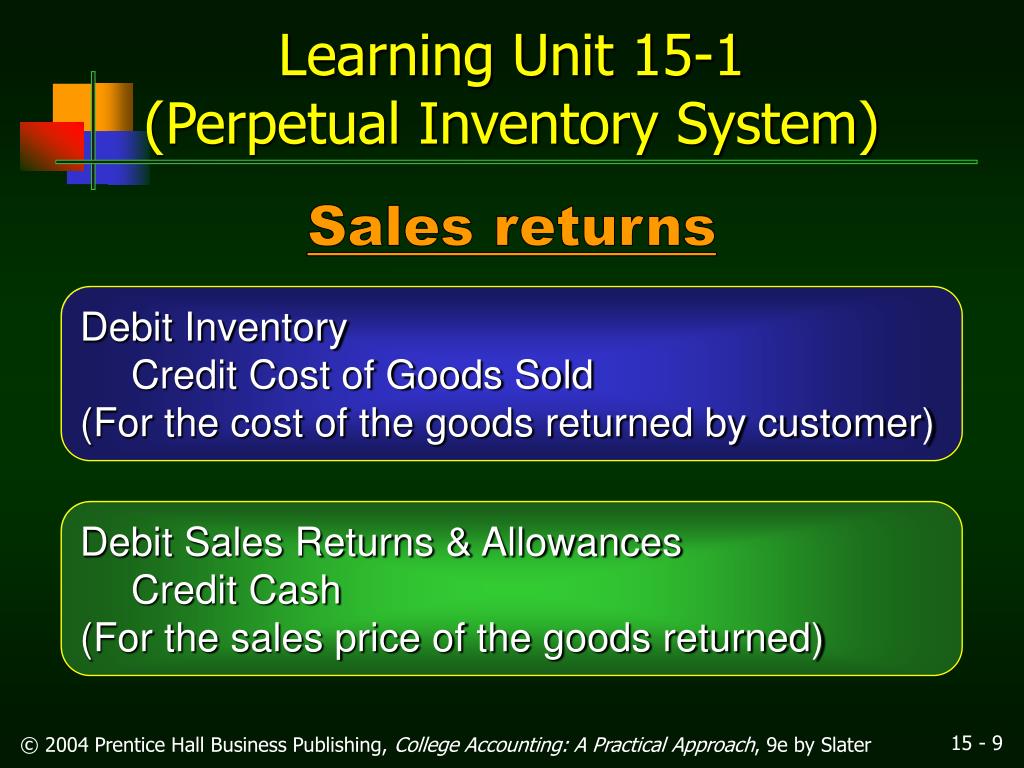 Learning Unit 15-1
(Perpetual Inventory System)

Sales returns

Debit Inventory
Credit Cost of Goods Sold
(For the cost of the goods returned by customer)

Debit Sales Returns & Allowances
Credit Cash
(For the sales price of the goods returned)

© 2004 Prentice Hall Business Publishing, College Accounting: A Practical Approach, 9e by Slater

15 - 9